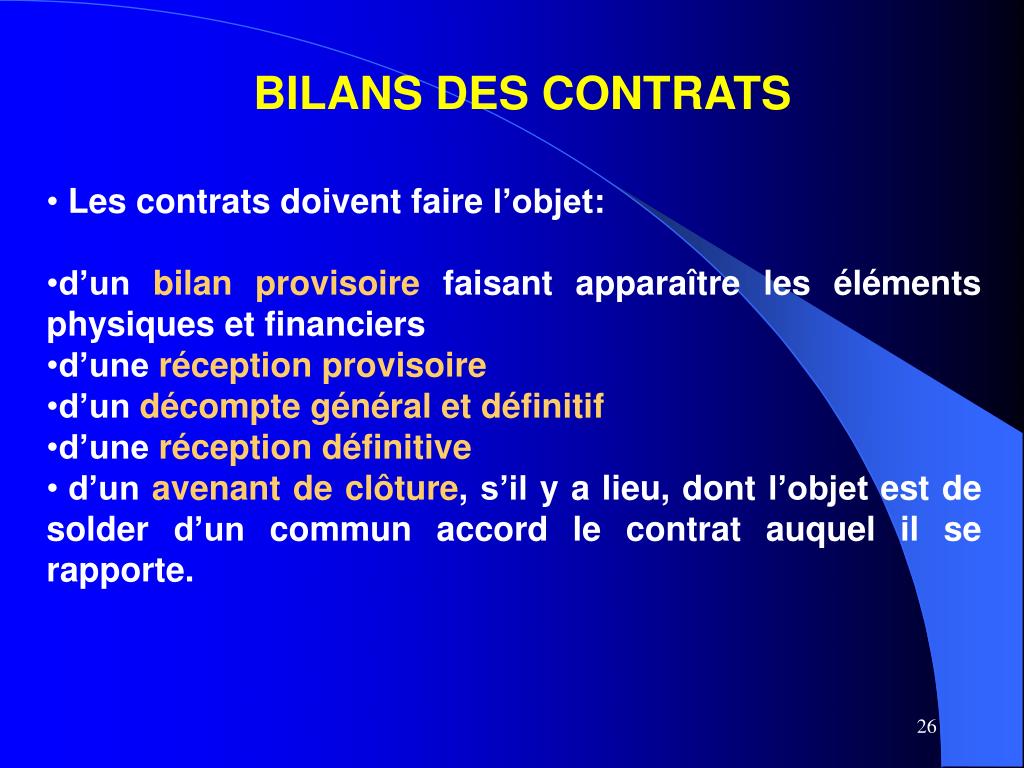 BILANS DES CONTRATS

• Les contrats doivent faire l’objet:

•d’un bilan provisoire faisant apparaître les éléments physiques et financiers
•d’une réception provisoire
•d’un décompte général et définitif
•d’une réception définitive
• d’un avenant de clôture, s’il y a lieu, dont l’objet est de solder d’un commun accord le contrat auquel il se rapporte.

26